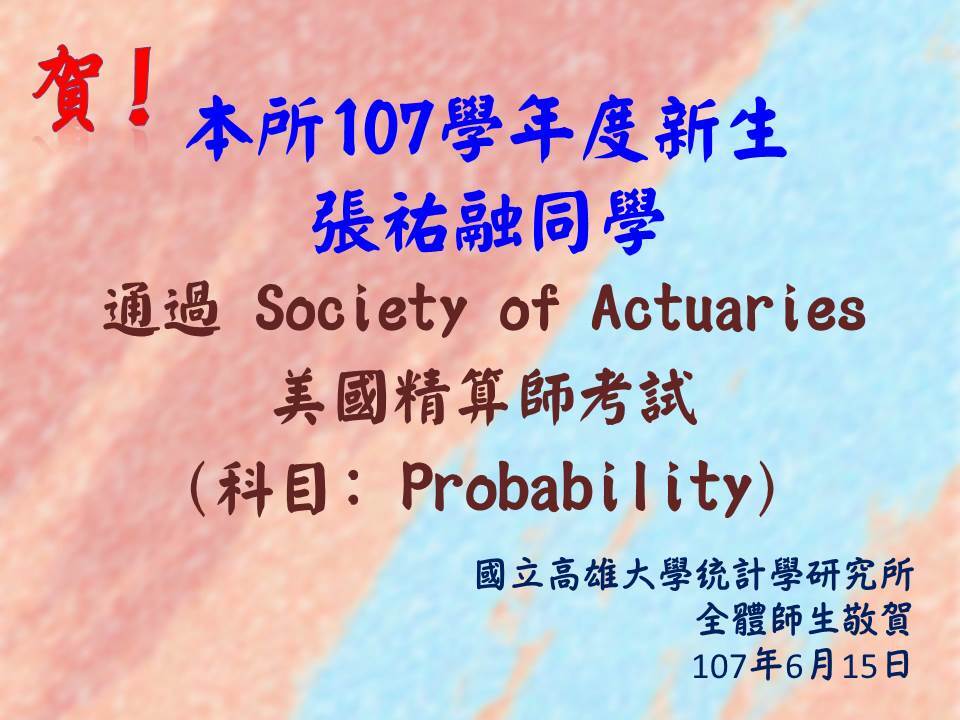 賀！

本所107學年度新生
張祐融同學

通過 Society of Actuaries
美國精算師考試
(科目: Probability)

國立高雄大學統計學研究所
全體師生敬賀
107年6月15日